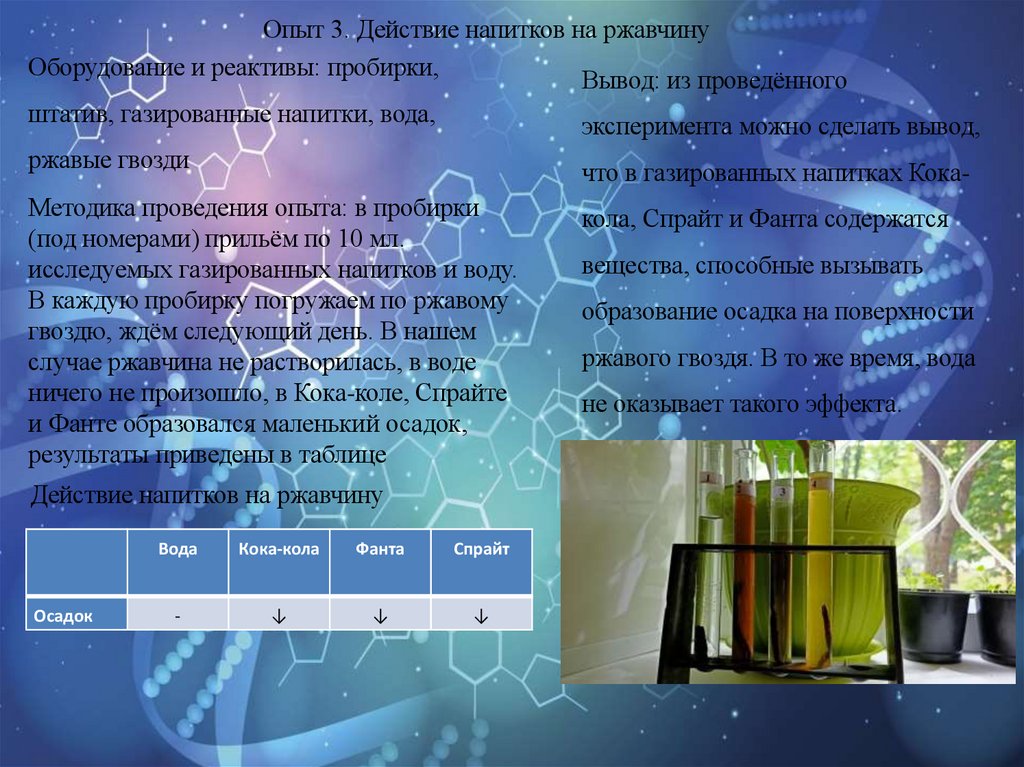 Опыт 3. Действие напитков на ржавчину

Оборудование и реактивы: пробирки, штатив, газированные напитки, вода, ржавые гвозди

Методика проведения опыта: в пробирки (под номерами) прильём по 10 мл. исследуемых газированных напитков и воду. В каждую пробирку погружаем по ржавому гвоздю, ждём следующий день. В нашем случае ржавчина не растворилась, в воде ничего не произошло, в Кока-коле, Спрайте и Фанте образовался маленький осадок, результаты приведены в таблице

Действие напитков на ржавчину

| | Вода | Кока-кола | Фанта | Спрайт |
|---|---|---|---|---|
| Осадок | - | ↓ | ↓ | ↓ |

Вывод: из проведённого эксперимента можно сделать вывод, что в газированных напитках Кока-кола, Спрайт и Фанта содержатся вещества, способные вызывать образование осадка на поверхности ржавого гвоздя. В то же время, вода не оказывает такого эффекта.

1 2 3 4